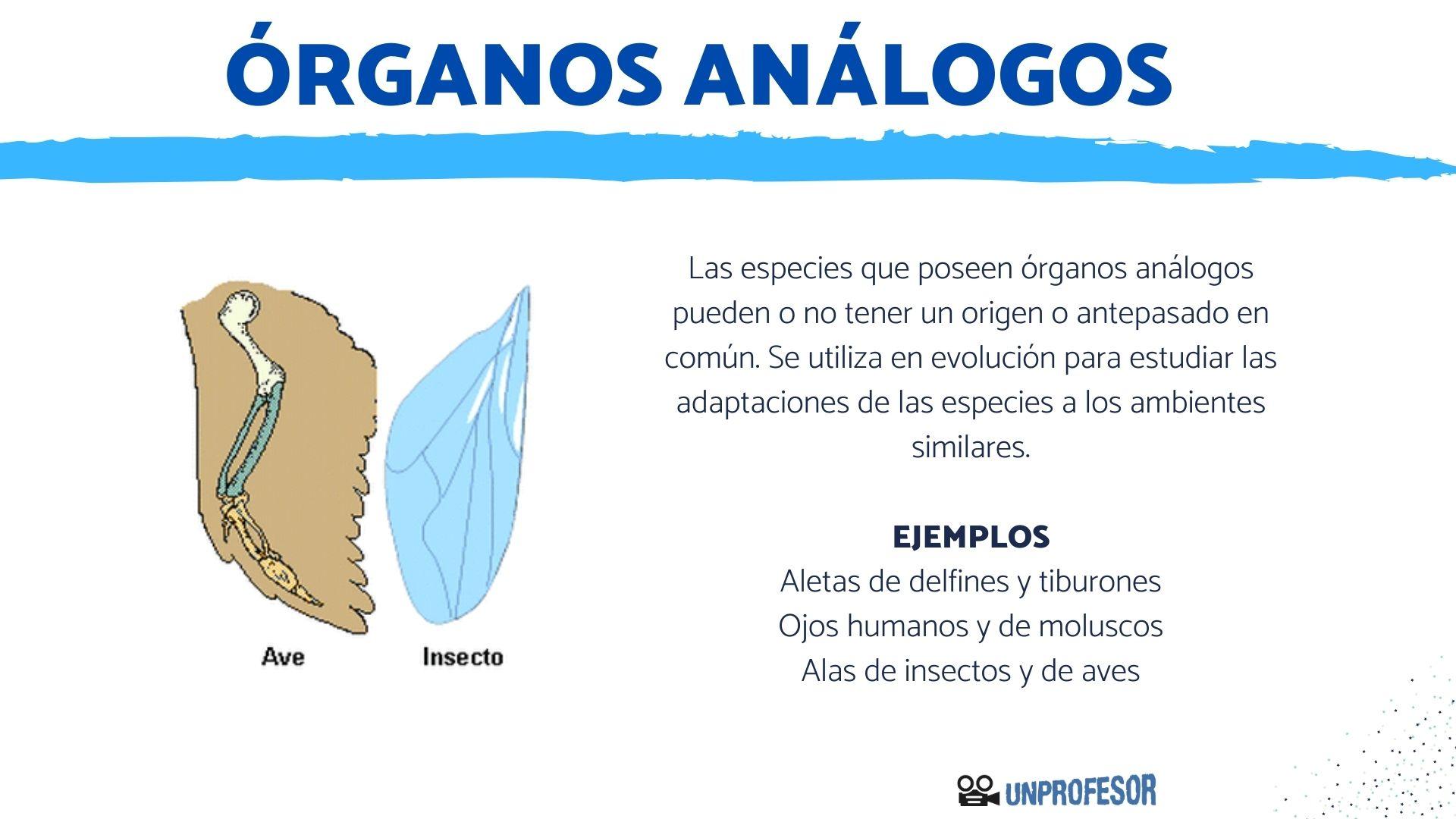 ÓRGANOS ANÁLOGOS

Ave

Insecto

Las especies que poseen órganos análogos pueden o no tener un origen o antepasado en común. Se utiliza en evolución para estudiar las adaptaciones de las especies a los ambientes similares.

EJEMPLOS
Aletas de delfines y tiburones
Ojos humanos y de moluscos
Alas de insectos y de aves

UNPROFESOR